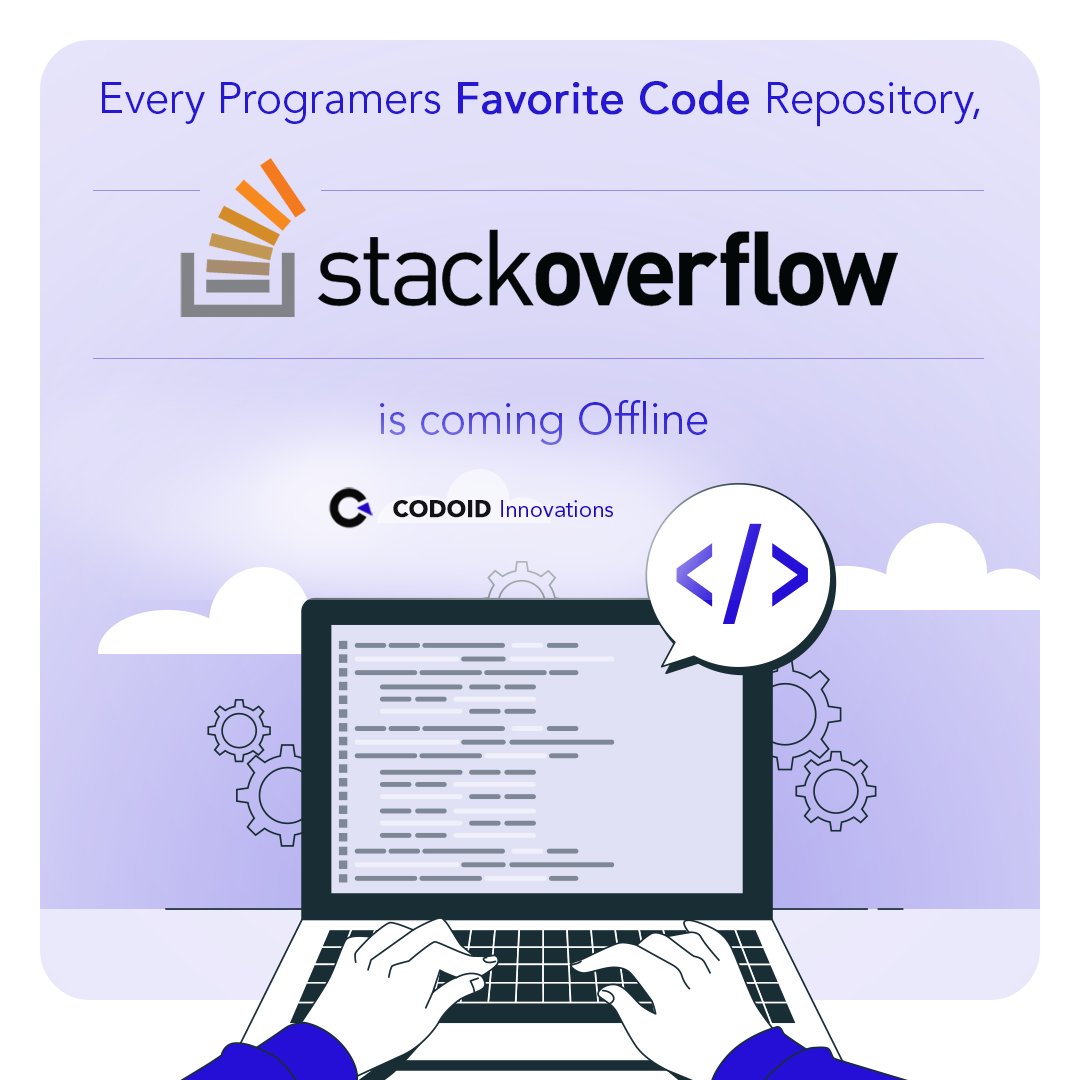 Every Programers Favorite Code Repository,

stackoverflow

is coming Offline

CODOID Innovations

</>